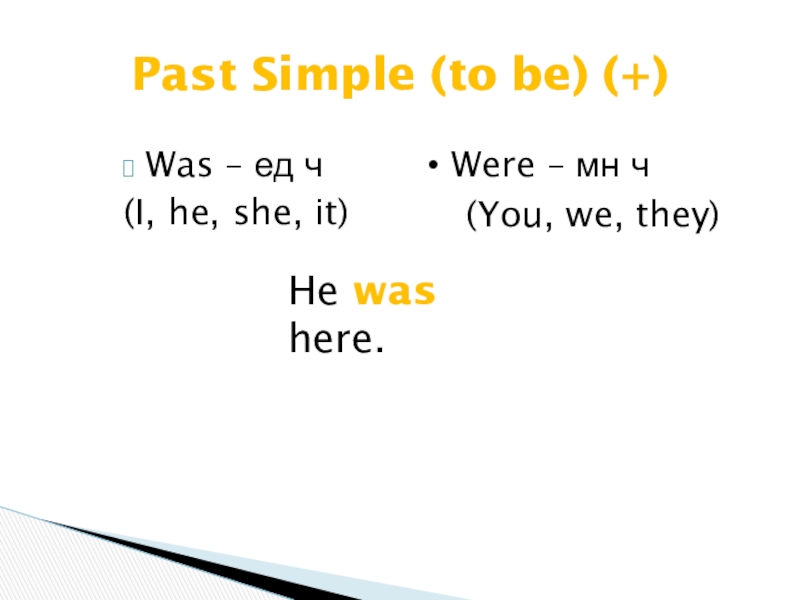 Past Simple (to be) (+)

Was – ед ч
(I, he, she, it)

• Were – мн ч
(You, we, they)

He was here.